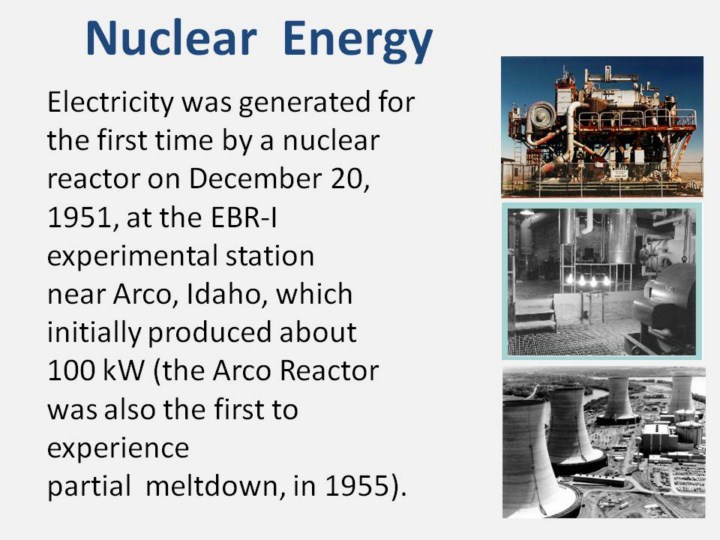 Nuclear Energy

Electricity was generated for the first time by a nuclear reactor on December 20, 1951, at the EBR-I experimental station near Arco, Idaho, which initially produced about 100 kW (the Arco Reactor was also the first to experience partial meltdown, in 1955).